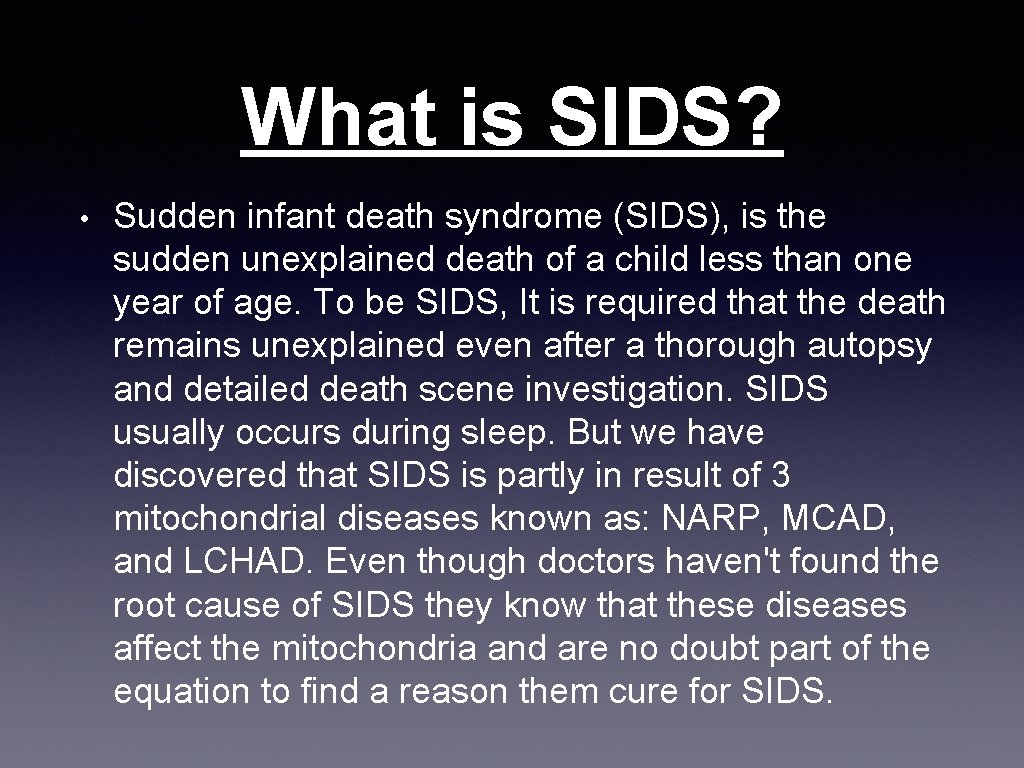 What is SIDS?

• Sudden infant death syndrome (SIDS), is the sudden unexplained death of a child less than one year of age. To be SIDS, It is required that the death remains unexplained even after a thorough autopsy and detailed death scene investigation. SIDS usually occurs during sleep. But we have discovered that SIDS is partly in result of 3 mitochondrial diseases known as: NARP, MCAD, and LCHAD. Even though doctors haven't found the root cause of SIDS they know that these diseases affect the mitochondria and are no doubt part of the equation to find a reason them cure for SIDS.